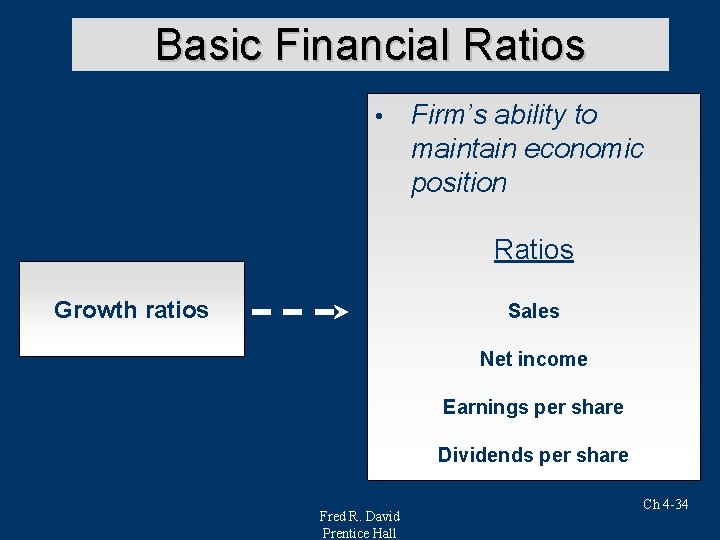 Basic Financial Ratios

Growth ratios

• Firm's ability to maintain economic position

Ratios

Sales

Net income

Earnings per share

Dividends per share

Ch 4-34

Fred R. David
Prentice Hall